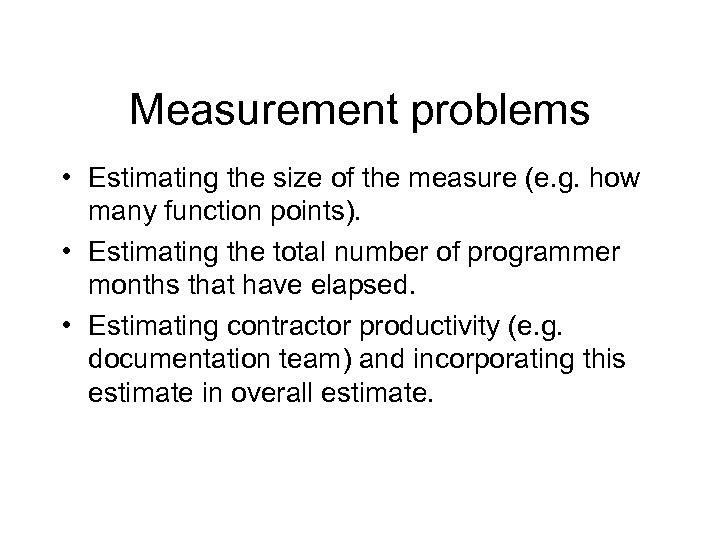 Measurement problems

• Estimating the size of the measure (e.g. how many function points).

• Estimating the total number of programmer months that have elapsed.

• Estimating contractor productivity (e.g. documentation team) and incorporating this estimate in overall estimate.